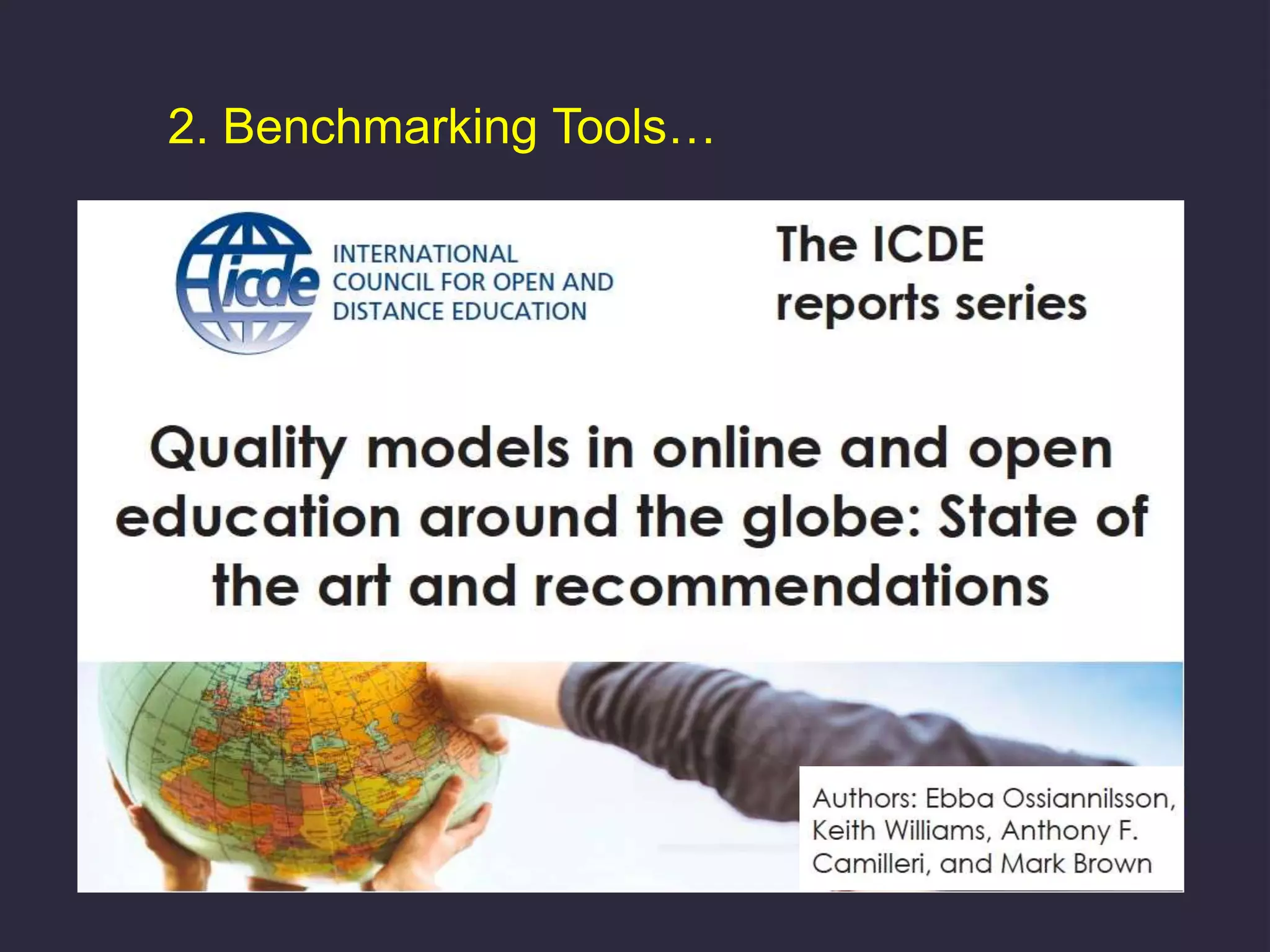 2. Benchmarking Tools…

icde

INTERNATIONAL COUNCIL FOR OPEN AND DISTANCE EDUCATION

The ICDE reports series

Quality models in online and open education around the globe: State of the art and recommendations

Authors: Ebba Ossiannilsson, Keith Williams, Anthony F. Camilleri, and Mark Brown